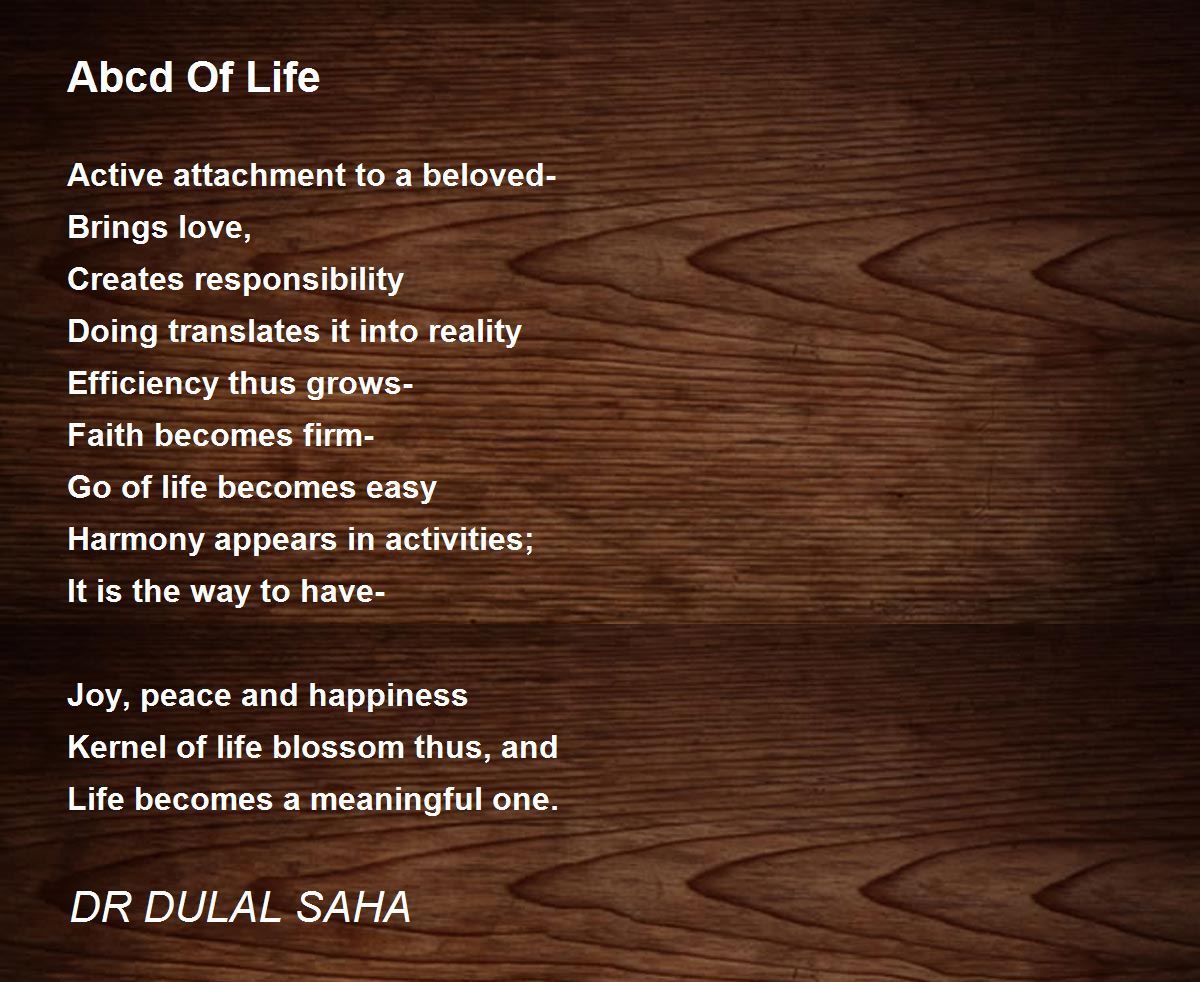 Abcd Of Life

Active attachment to a beloved-
Brings love,
Creates responsibility
Doing translates it into reality
Efficiency thus grows-
Faith becomes firm-
Go of life becomes easy
Harmony appears in activities;
It is the way to have-

Joy, peace and happiness
Kernel of life blossom thus, and
Life becomes a meaningful one.

DR DULAL SAHA